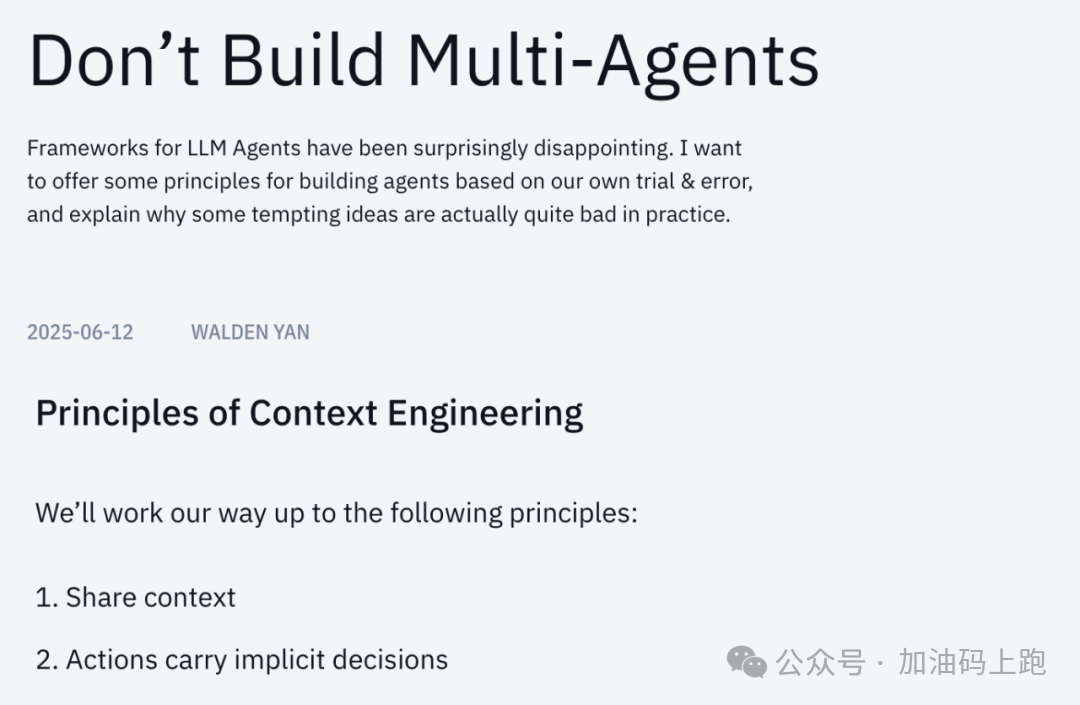 Don’t Build Multi-Agents

Frameworks for LLM Agents have been surprisingly disappointing. I want to offer some principles for building agents based on our own trial & error, and explain why some tempting ideas are actually quite bad in practice.

2025-06-12 WALDEN YAN

Principles of Context Engineering

We’ll work our way up to the following principles:

1. Share context

2. Actions carry implicit decisions

公众号 · 加油码上跑